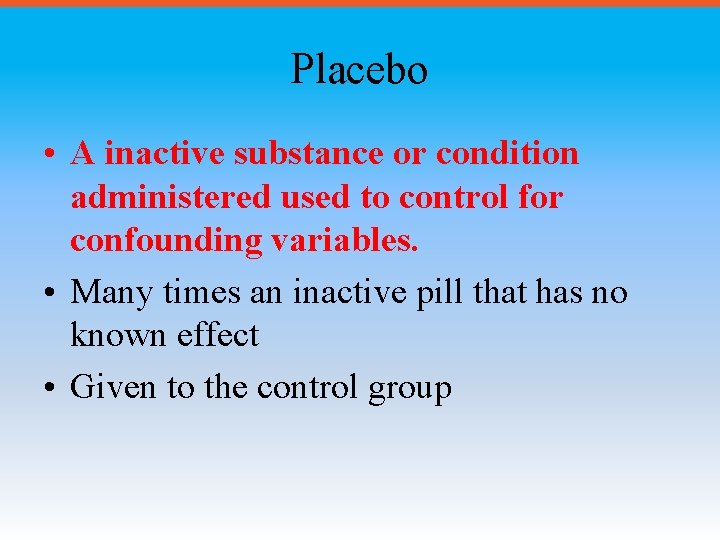 Placebo

• A inactive substance or condition administered used to control for confounding variables.

• Many times an inactive pill that has no known effect

• Given to the control group